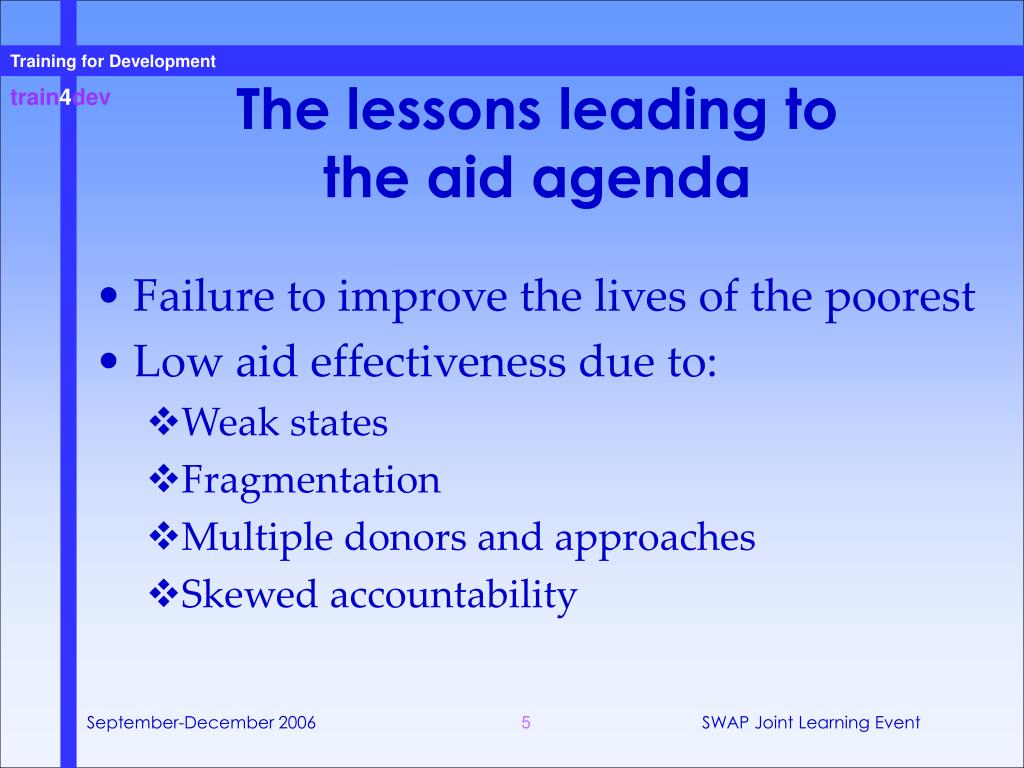 Training for Development

train4dev

The lessons leading to the aid agenda

• Failure to improve the lives of the poorest
• Low aid effectiveness due to:
❖Weak states
❖Fragmentation
❖Multiple donors and approaches
❖Skewed accountability

September-December 2006

5

SWAP Joint Learning Event